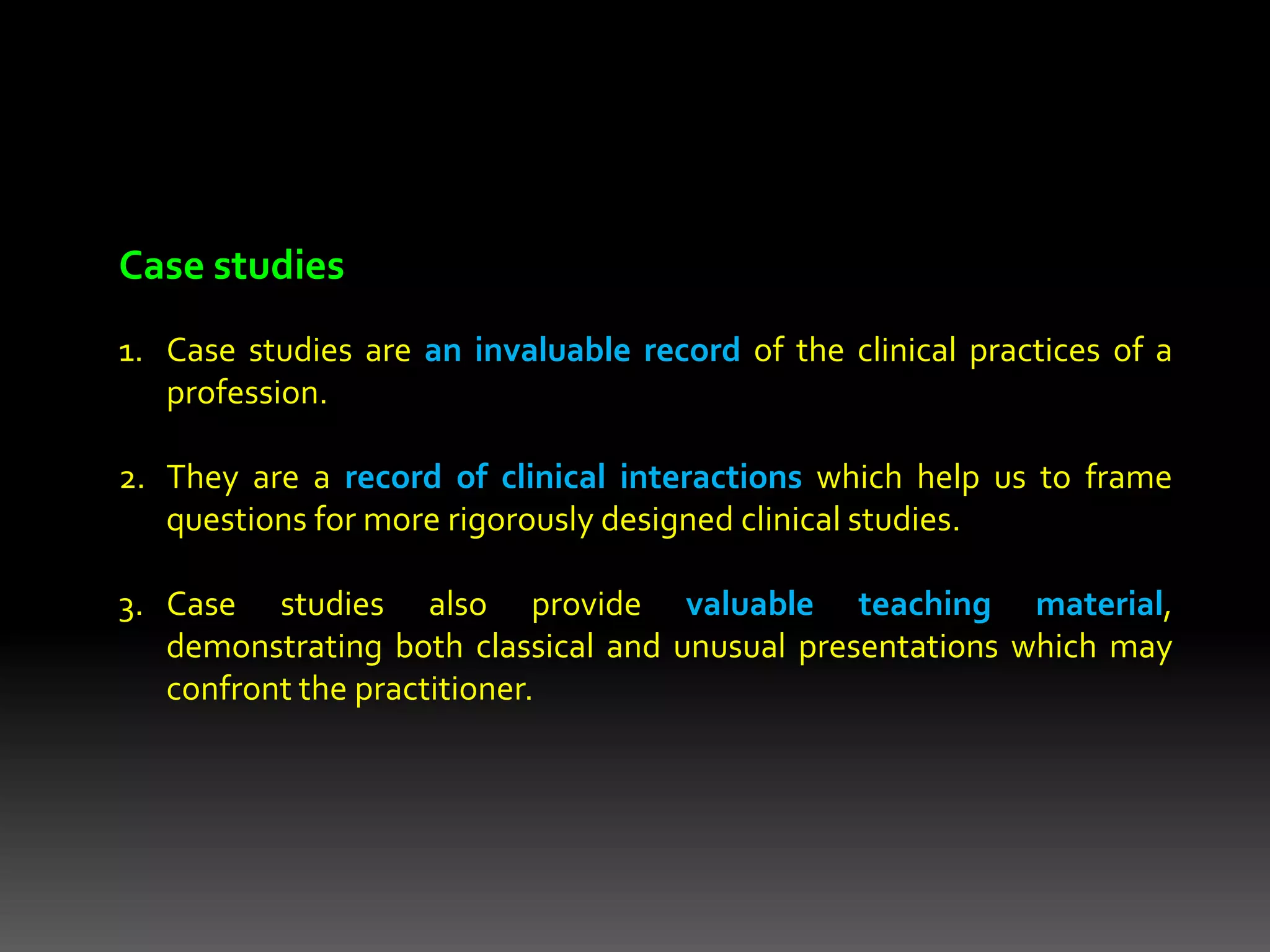 Case studies

1. Case studies are an invaluable record of the clinical practices of a profession.

2. They are a record of clinical interactions which help us to frame questions for more rigorously designed clinical studies.

3. Case studies also provide valuable teaching material, demonstrating both classical and unusual presentations which may confront the practitioner.